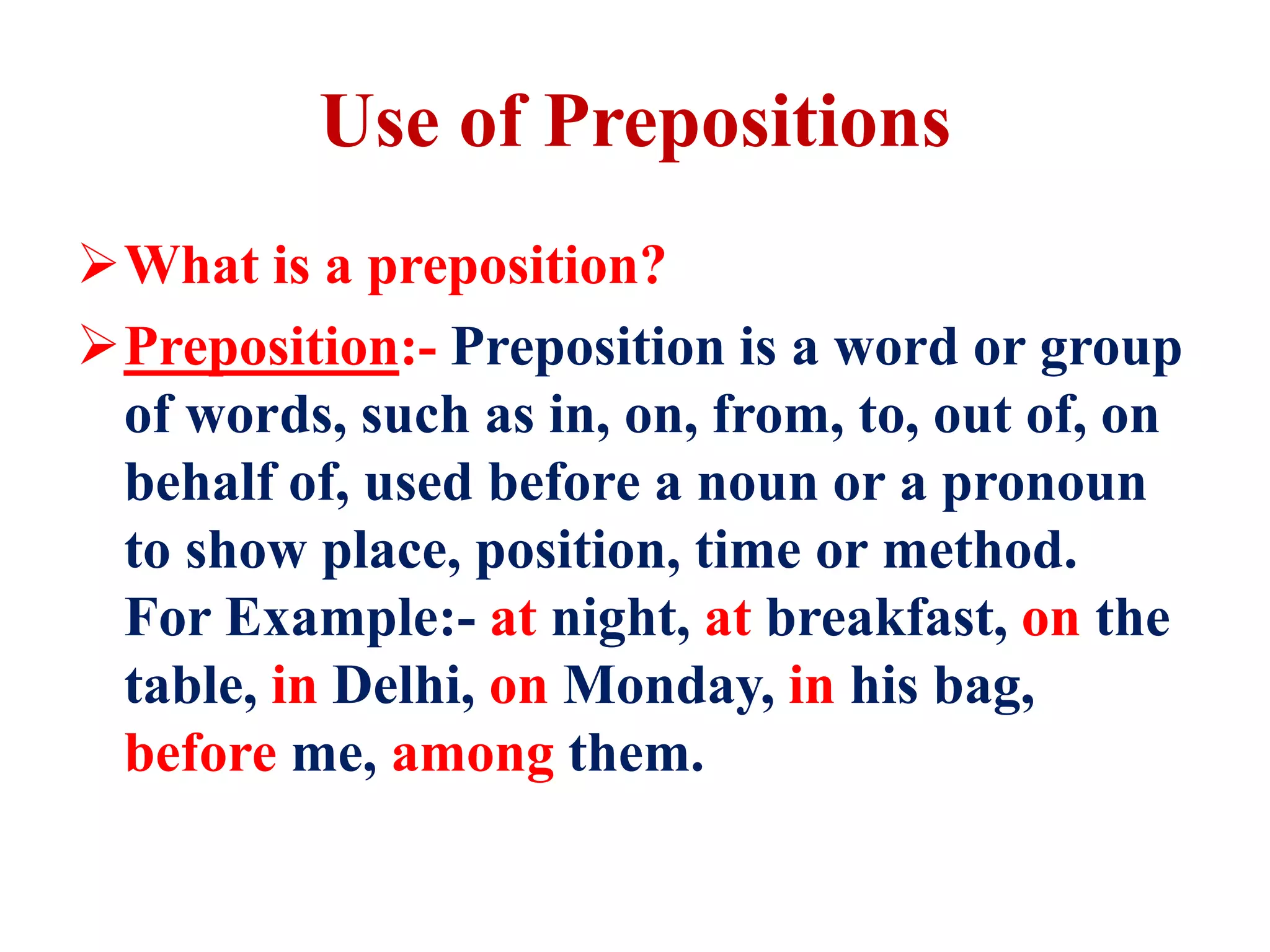 Use of Prepositions

➢ What is a preposition?

➢ Preposition:- Preposition is a word or group of words, such as in, on, from, to, out of, on behalf of, used before a noun or a pronoun to show place, position, time or method.
For Example:- at night, at breakfast, on the table, in Delhi, on Monday, in his bag, before me, among them.